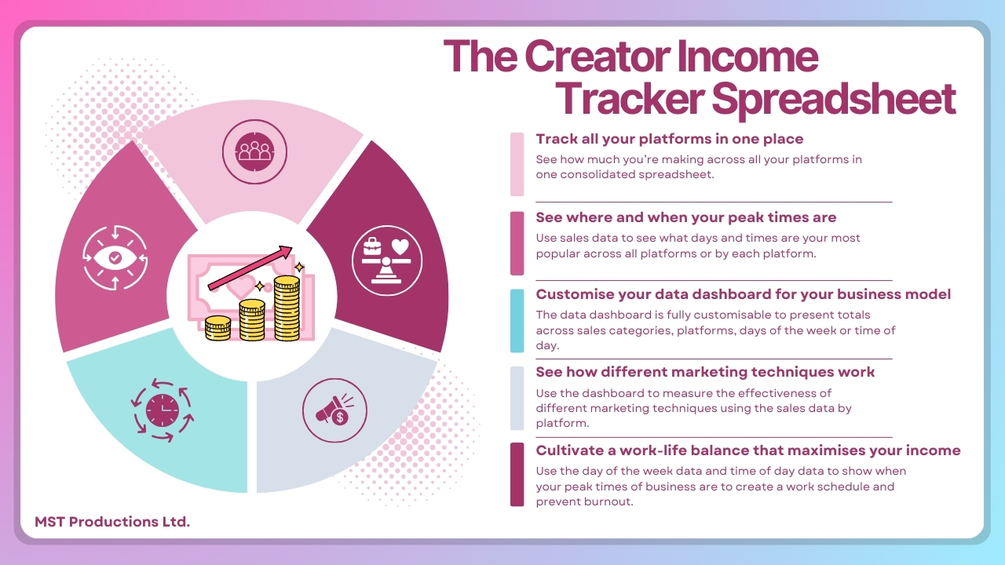 The Creator Income Tracker Spreadsheet

Track all your platforms in one place
See how much you're making across all your platforms in one consolidated spreadsheet.

See where and when your peak times are
Use sales data to see what days and times are your most popular across all platforms or by each platform.

Customise your data dashboard for your business model
The data dashboard is fully customisable to present totals across sales categories, platforms, days of the week or time of day.

See how different marketing techniques work
Use the dashboard to measure the effectiveness of different marketing techniques using the sales data by platform.

Cultivate a work-life balance that maximises your income
Use the day of the week data and time of day data to show when your peak times of business are to create a work schedule and prevent burnout.

MST Productions Ltd.